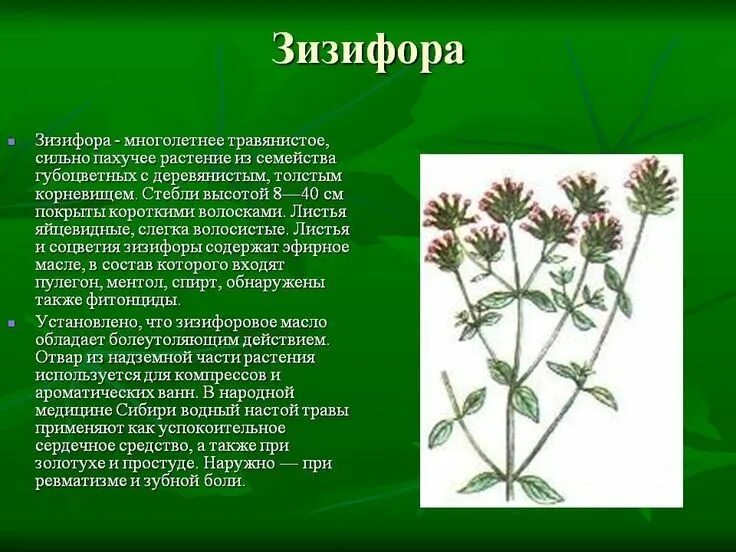 Зизифора

Зизифора - многолетнее травянистое, сильно пахучее растение из семейства губоцветных с деревянистым, толстым корневищем. Стебли высотой 8—40 см покрыты короткими волосками. Листья яйцевидные, слегка волосистые. Листья и соцветия зизифоры содержат эфирное масле, в состав которого входят пулегон, ментол, спирт, обнаружены также фитонциды.

Установлено, что зизифоровое масло обладает болеутоляющим действием. Отвар из надземной части растения используется для компрессов и ароматических ванн. В народной медицине Сибири водный настой травы применяют как успокоительное сердечное средство, а также при золотухе и простуде. Наружно — при ревматизме и зубной боли.